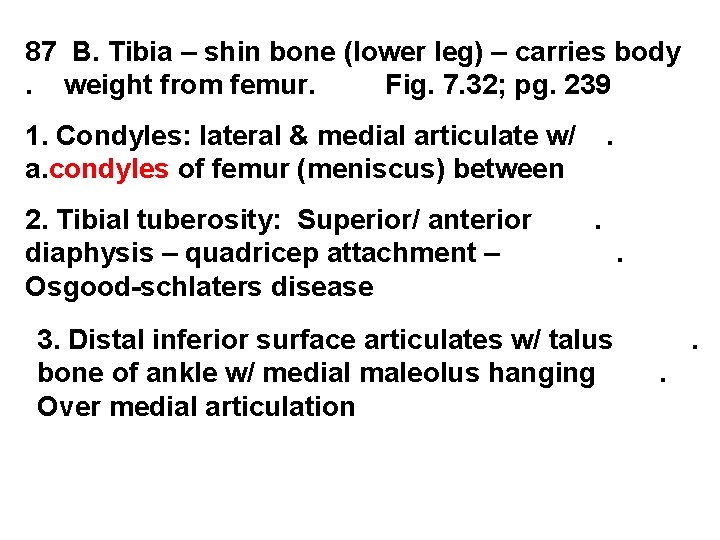 87 B. Tibia – shin bone (lower leg) – carries body . weight from femur. Fig. 7.32; pg. 239

1. Condyles: lateral & medial articulate w/ . a.condyles of femur (meniscus) between

2. Tibial tuberosity: Superior/ anterior . diaphysis – quadricep attachment – . Osgood-schlaters disease

3. Distal inferior surface articulates w/ talus . bone of ankle w/ medial maleolus hanging . Over medial articulation